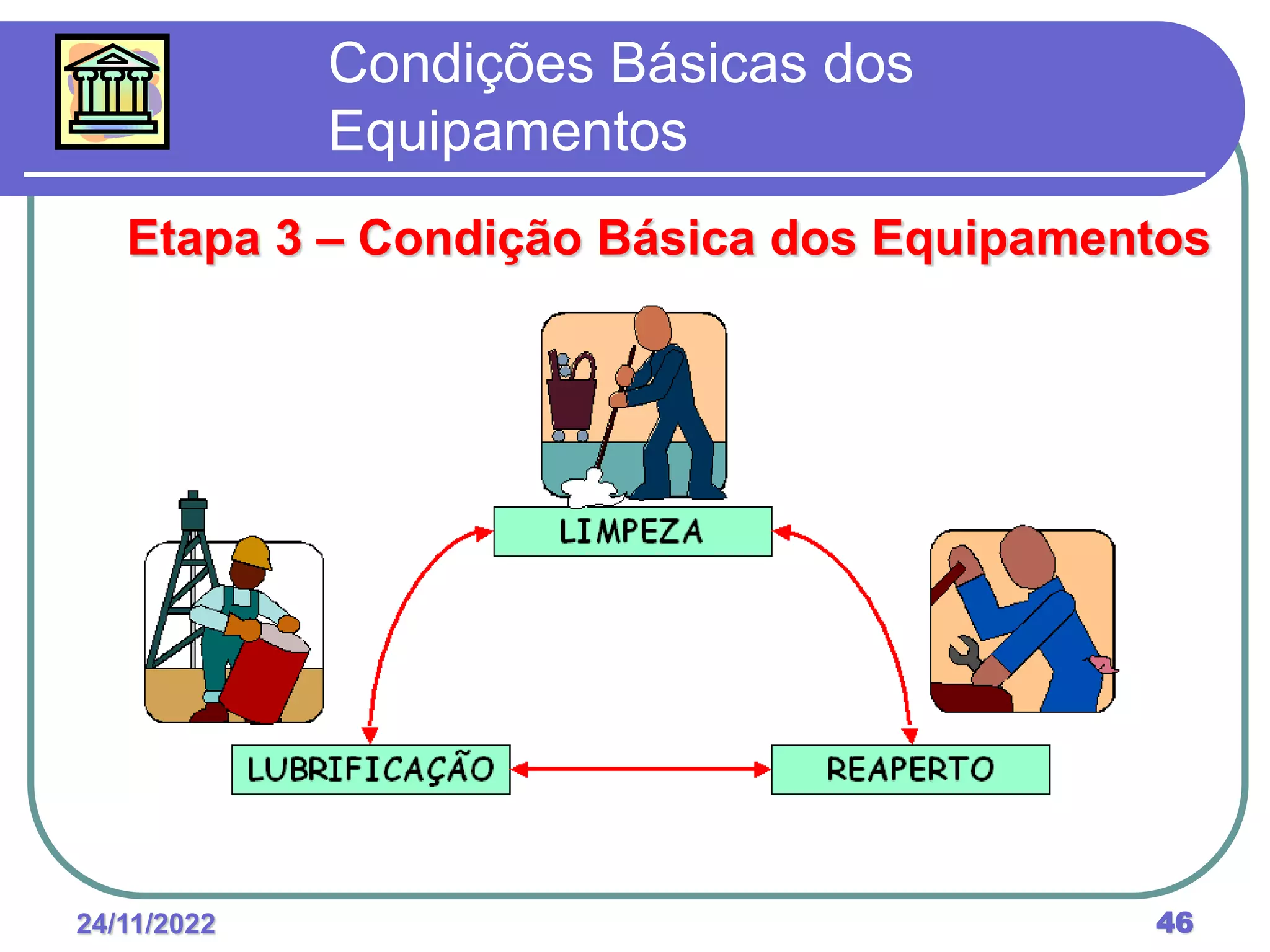 Condições Básicas dos Equipamentos

Etapa 3 – Condição Básica dos Equipamentos

LIMPEZA

LUBRIFICAÇÃO

REAPERTO

24/11/2022

46